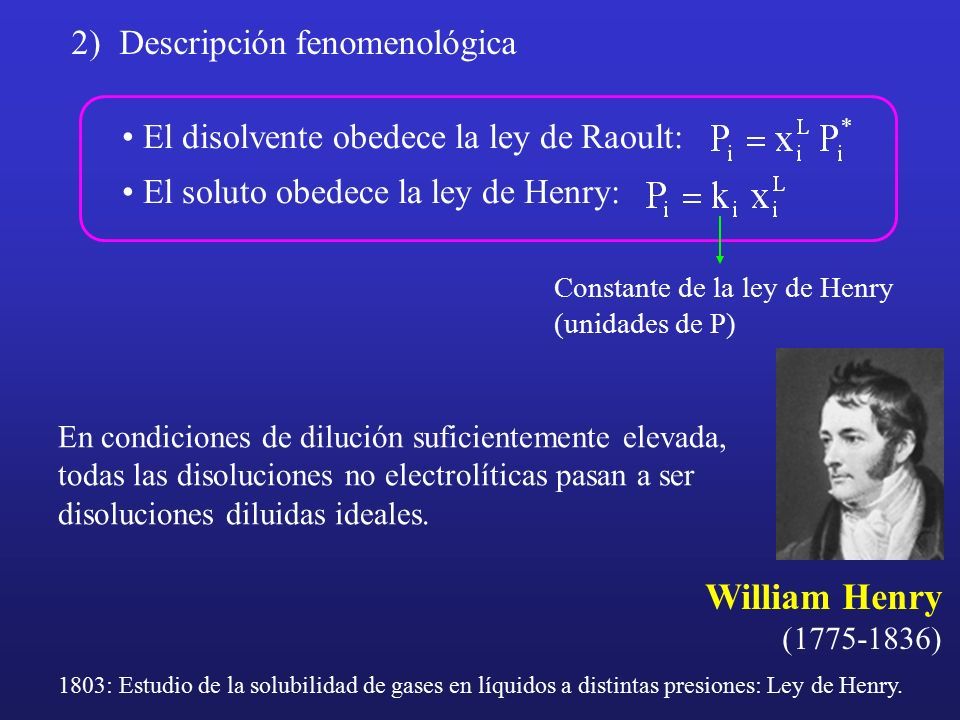 2) Descripción fenomenológica

• El disolvente obedece la ley de Raoult: $P_i = x_i^L P_i^*$

• El soluto obedece la ley de Henry: $P_i = k_i x_i^L$

Constante de la ley de Henry (unidades de P)

En condiciones de dilución suficientemente elevada, todas las disoluciones no electrolíticas pasan a ser disoluciones diluidas ideales.

William Henry
(1775-1836)

1803: Estudio de la solubilidad de gases en líquidos a distintas presiones: Ley de Henry.